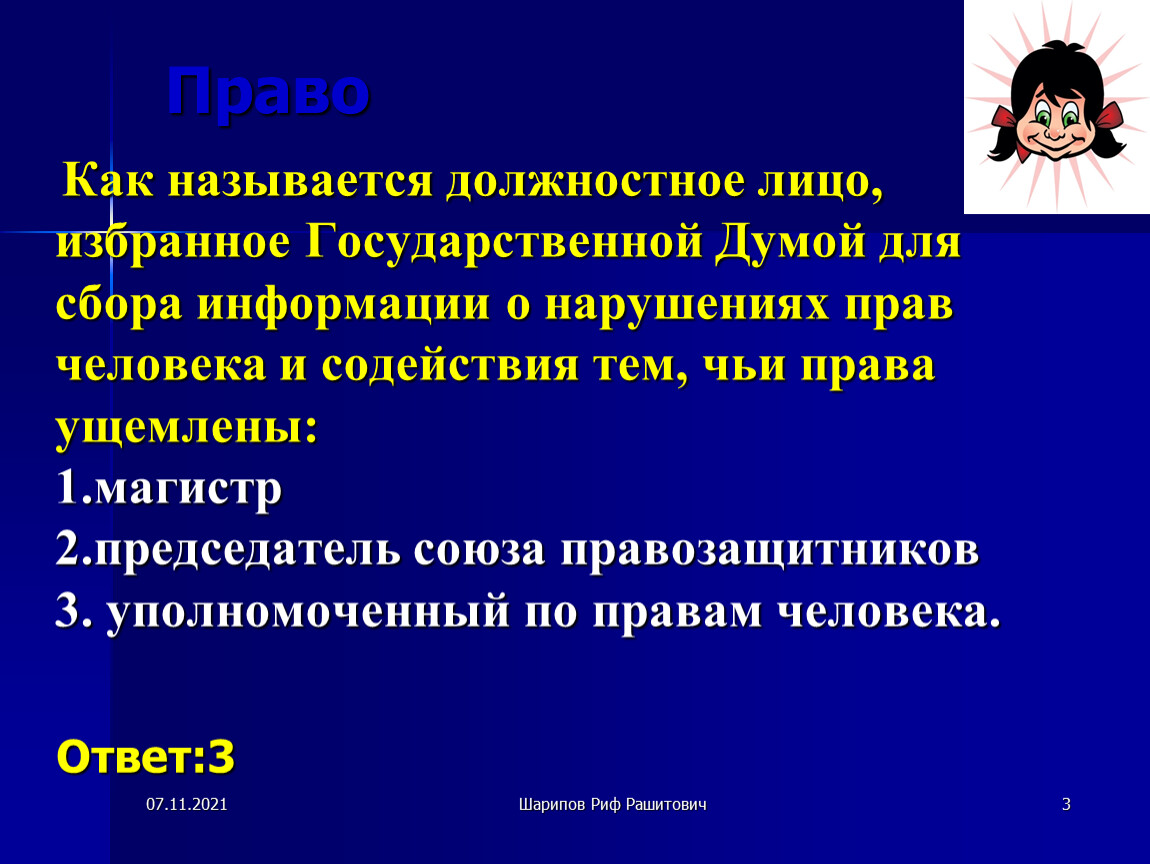 Право

Как называется должностное лицо, избранное Государственной Думой для сбора информации о нарушениях прав человека и содействия тем, чьи права ущемлены:
1.магистр
2.председатель союза правозащитников
3. уполномоченный по правам человека.

Ответ:3

07.11.2021

Шарипов Риф Рашитович

3